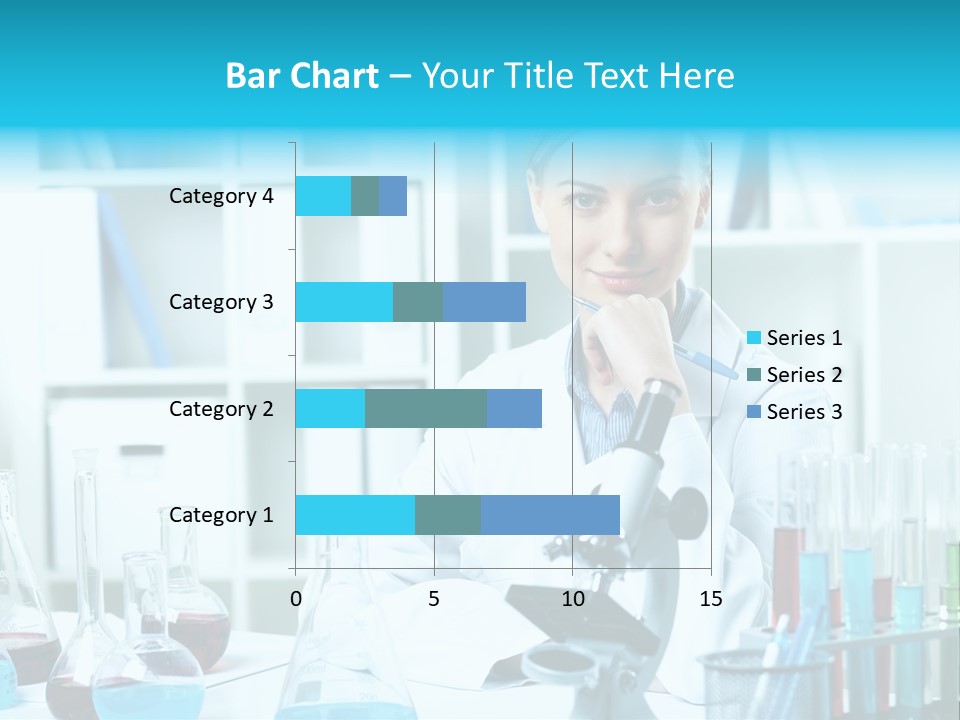 Bar Chart – Your Title Text Here

Category 4
Category 3
Category 2
Category 1

0
5
10
15

Series 1
Series 2
Series 3